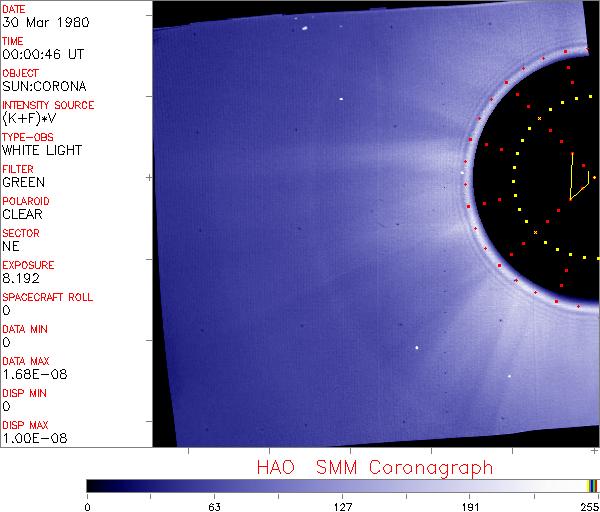 DATE
30 Mar 1980
TIME
00:00:46 UT
OBJECT
SUN:CORONA
INTENSITY SOURCE
(K+F)*V
TYPE-OBS
WHITE LIGHT
FILTER
GREEN
POLAROID
CLEAR
SECTOR
NE
EXPOSURE
8.192
SPACECRAFT ROLL
0
DATA MIN
0
DATA MAX
1.68E-08
DISP MIN
0
DISP MAX
1.00E-08

HAO SMM Coronagraph

0 63 127 191 255